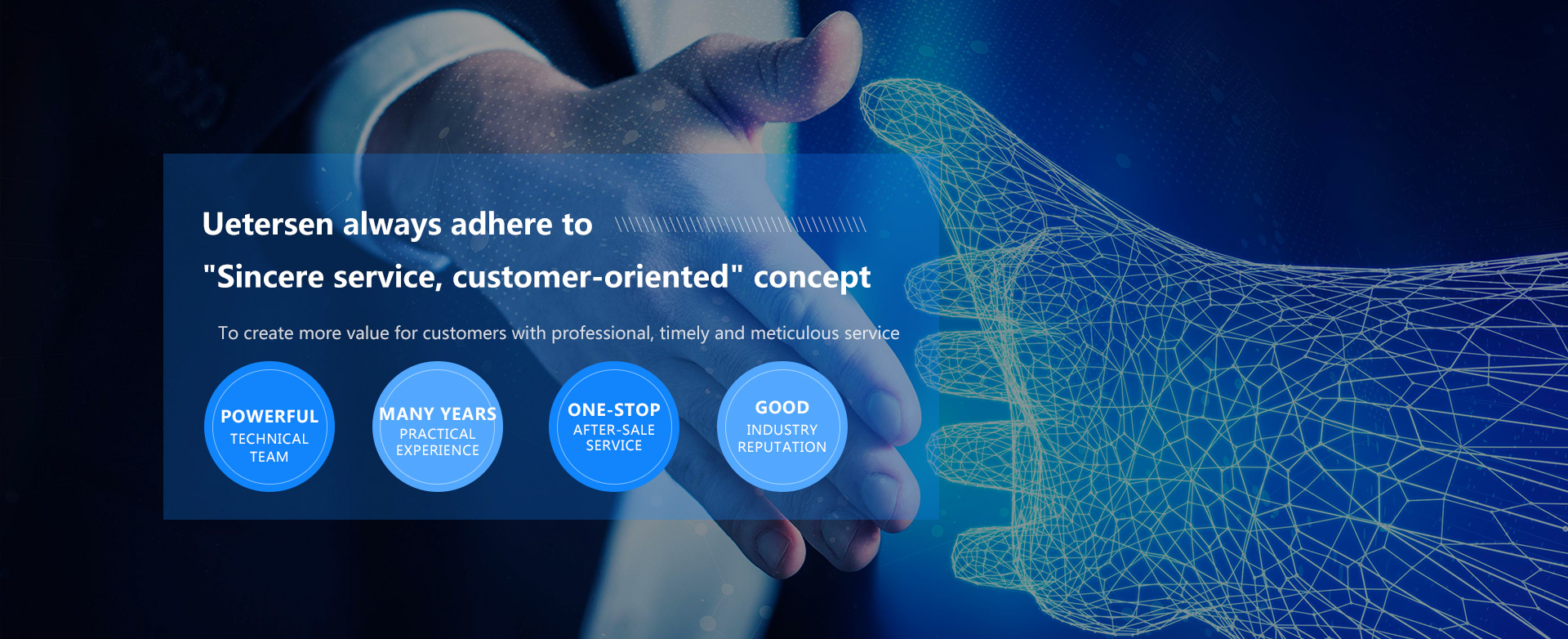 Uetersen always adhere to

"Sincere service, customer-oriented" concept

To create more value for customers with professional, timely and meticulous service

POWERFUL
TECHNICAL
TEAM

MANY YEARS
PRACTICAL
EXPERIENCE

ONE-STOP
AFTER-SALE
SERVICE

GOOD
INDUSTRY
REPUTATION